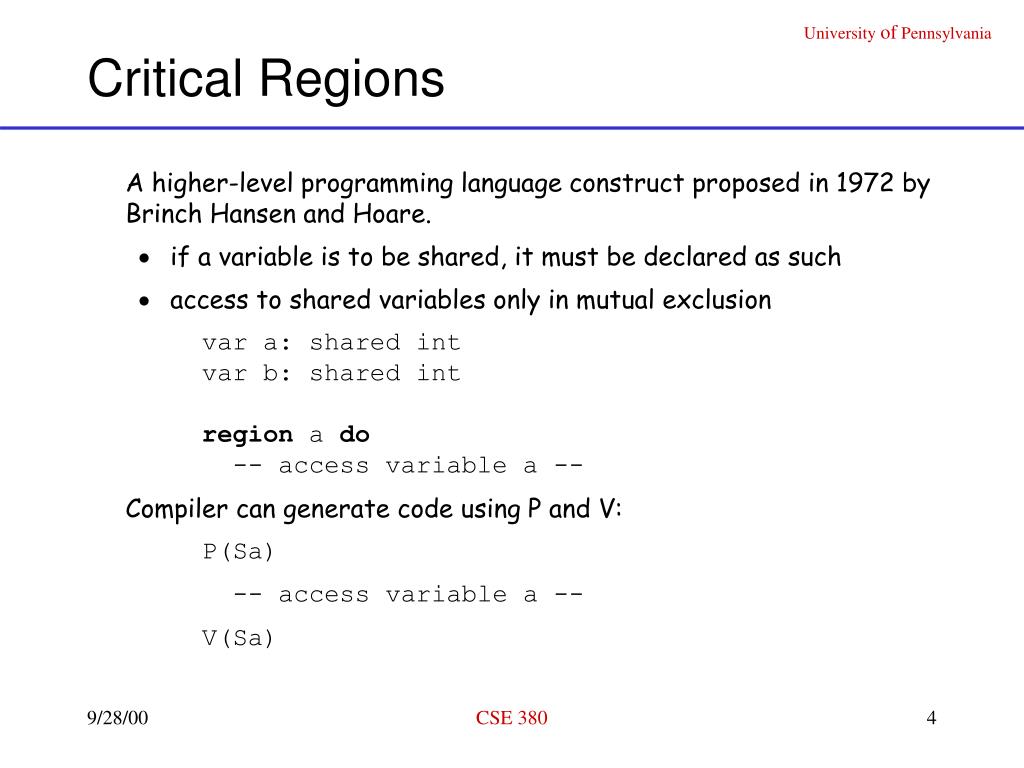 University of Pennsylvania

Critical Regions

A higher-level programming language construct proposed in 1972 by Brinch Hansen and Hoare.

• if a variable is to be shared, it must be declared as such
• access to shared variables only in mutual exclusion

var a: shared int
var b: shared int

region a do
  -- access variable a --

Compiler can generate code using P and V:

P(Sa)

  -- access variable a --

V(Sa)

9/28/00 CSE 380 4